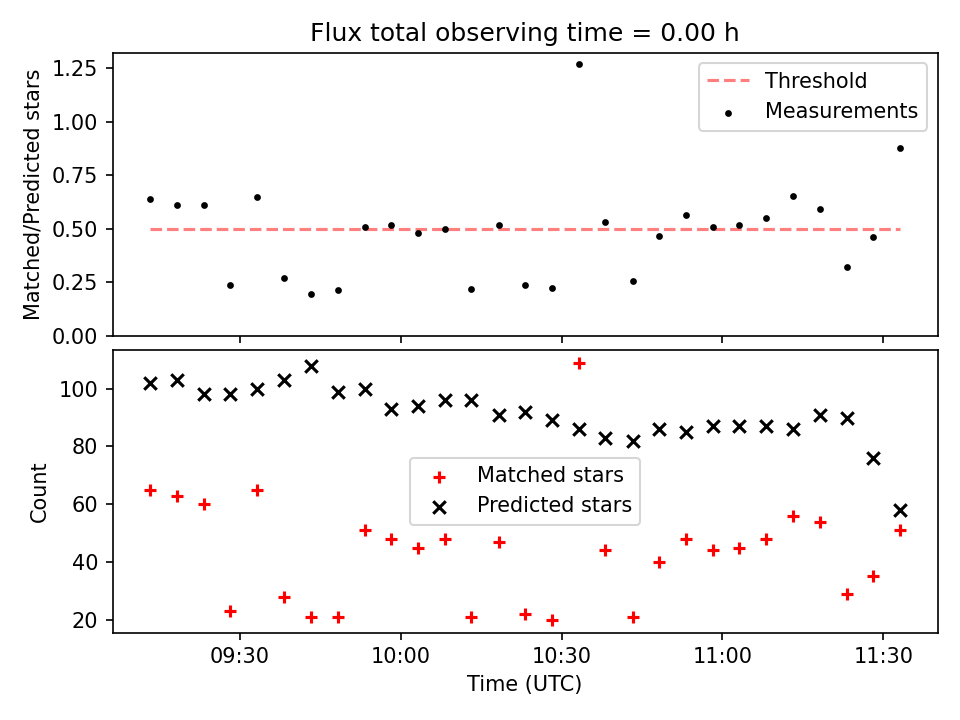 Flux total observing time = 0.00 h

Matched/Predicted stars

1.25
1.00
0.75
0.50
0.25
0.00

Threshold
Measurements

Count

100
80
60
40
20

Matched stars
Predicted stars

09:30
10:00
10:30
11:00
11:30

Time (UTC)